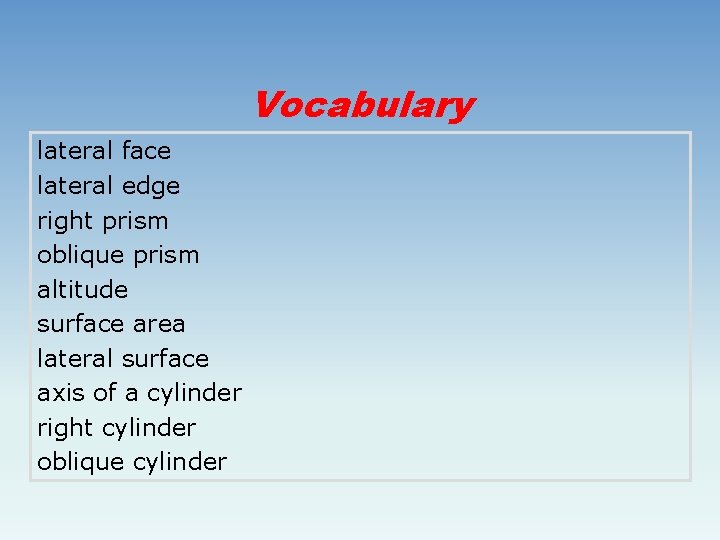 Vocabulary

lateral face
lateral edge
right prism
oblique prism
altitude
surface area
lateral surface
axis of a cylinder
right cylinder
oblique cylinder